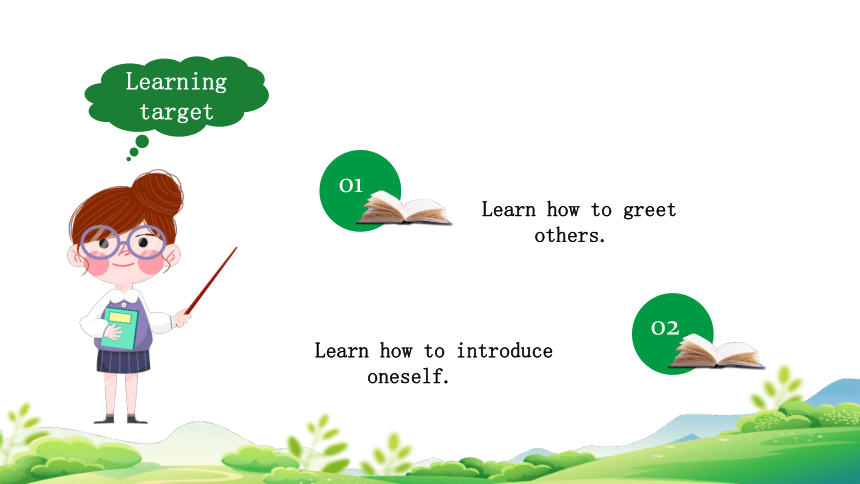 Learning target

01

Learn how to greet others.

02

Learn how to introduce oneself.